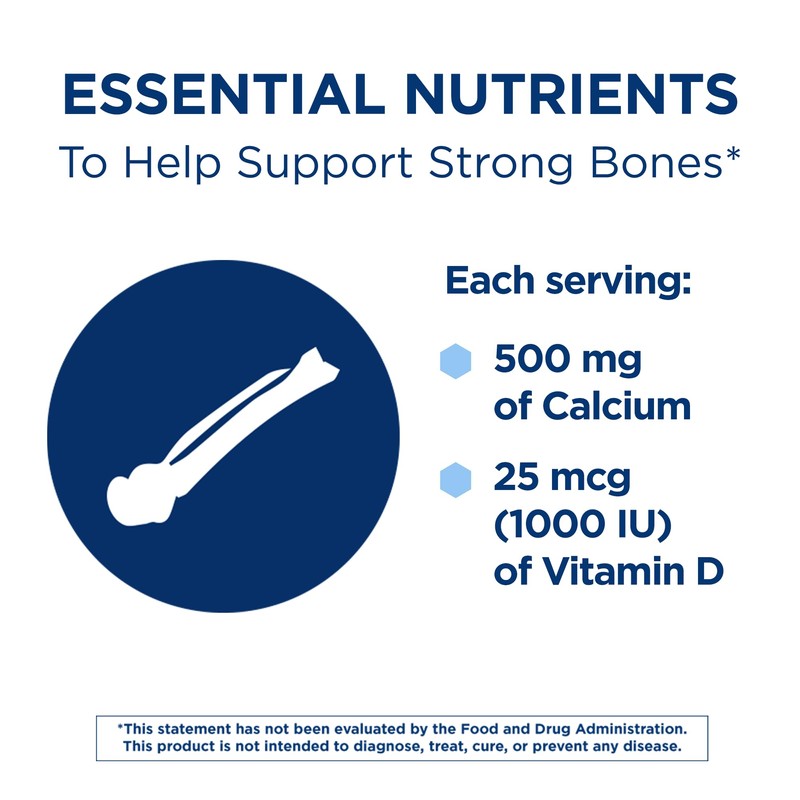 ESSENTIAL NUTRIENTS
To Help Support Strong Bones*

Each serving:

500 mg of Calcium

25 mcg (1000 IU) of Vitamin D

*This statement has not been evaluated by the Food and Drug Administration. This product is not intended to diagnose, treat, cure, or prevent any disease.